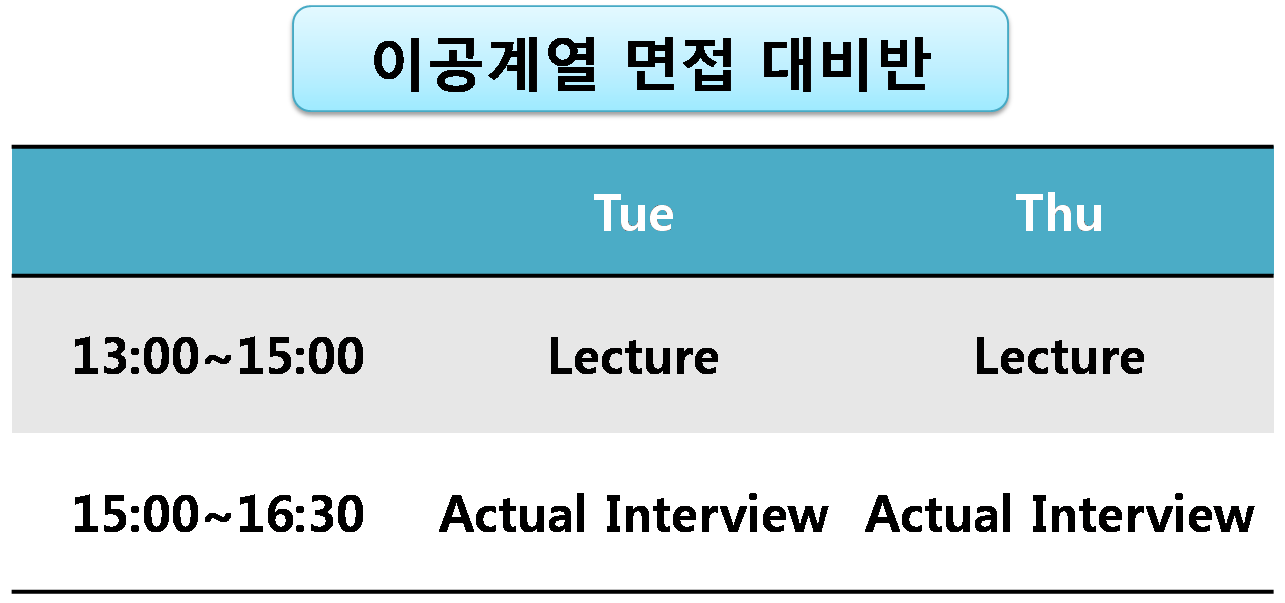 이공계열 면접 대비반

|  | Tue | Thu |
|---|---|---|
| 13:00~15:00 | Lecture | Lecture |
| 15:00~16:30 | Actual Interview | Actual Interview |